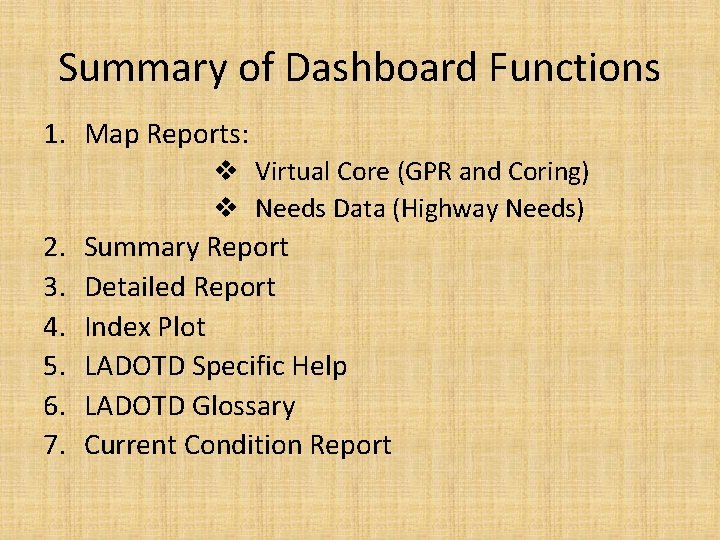 Summary of Dashboard Functions

1. Map Reports:
❖ Virtual Core (GPR and Coring)
❖ Needs Data (Highway Needs)
2. Summary Report
3. Detailed Report
4. Index Plot
5. LADOTD Specific Help
6. LADOTD Glossary
7. Current Condition Report